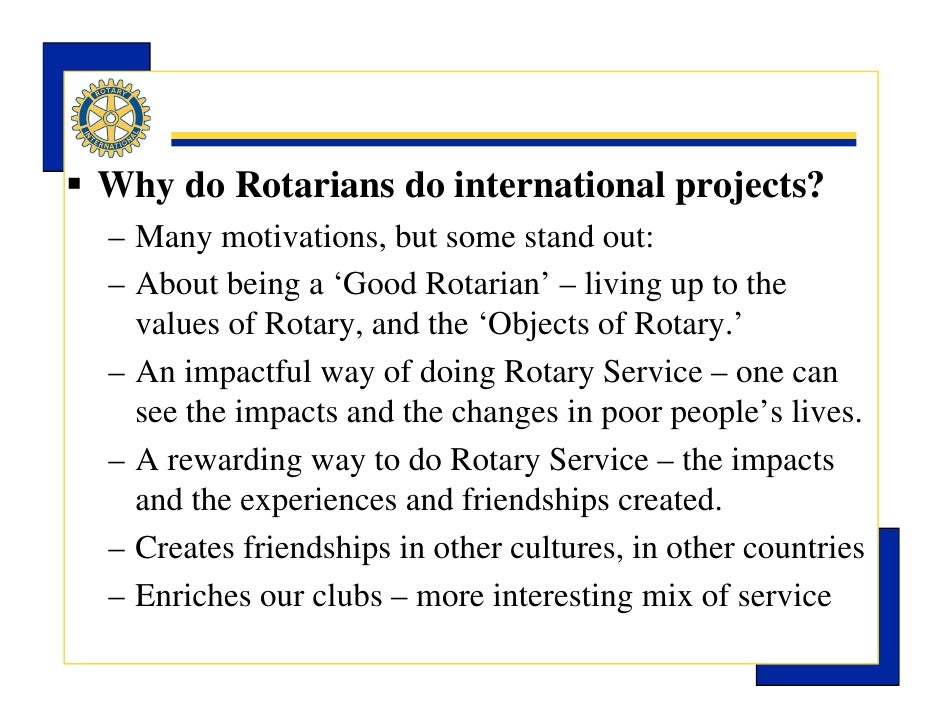 ROTARY INTERNATIONAL

▪ Why do Rotarians do international projects?

– Many motivations, but some stand out:

– About being a ‘Good Rotarian’ – living up to the values of Rotary, and the ‘Objects of Rotary.’

– An impactful way of doing Rotary Service – one can see the impacts and the changes in poor people’s lives.

– A rewarding way to do Rotary Service – the impacts and the experiences and friendships created.

– Creates friendships in other cultures, in other countries

– Enriches our clubs – more interesting mix of service